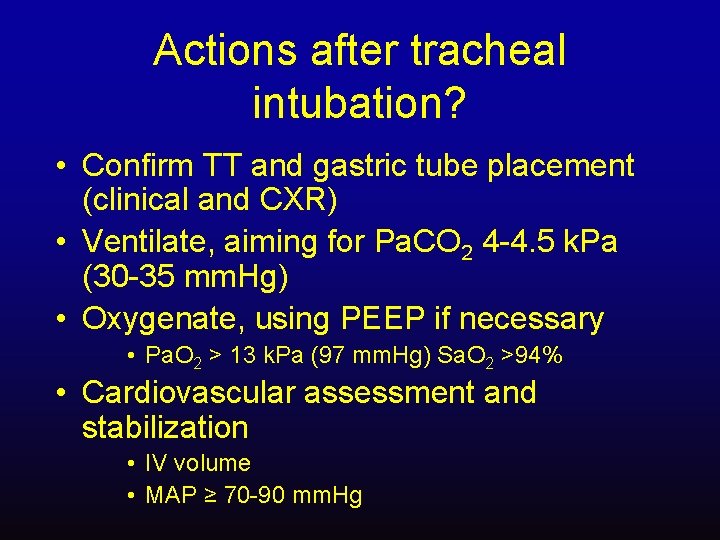 Actions after tracheal intubation?

• Confirm TT and gastric tube placement (clinical and CXR)
• Ventilate, aiming for $PaCO_2$ 4-4.5 kPa (30-35 mmHg)
• Oxygenate, using PEEP if necessary
  • $PaO_2$ > 13 kPa (97 mmHg) $SaO_2$ >94%
• Cardiovascular assessment and stabilization
  • IV volume
  • MAP ≥ 70-90 mmHg